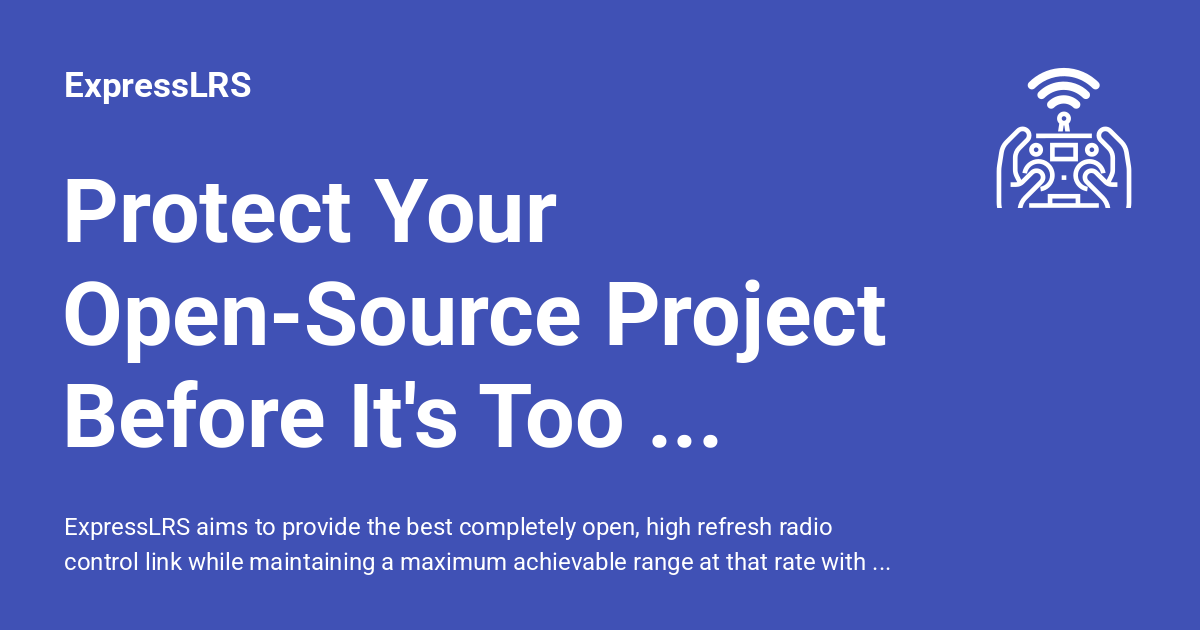 ExpressLRS

Protect Your Open-Source Project Before It's Too ...

ExpressLRS aims to provide the best completely open, high refresh radio control link while maintaining a maximum achievable range at that rate with ...